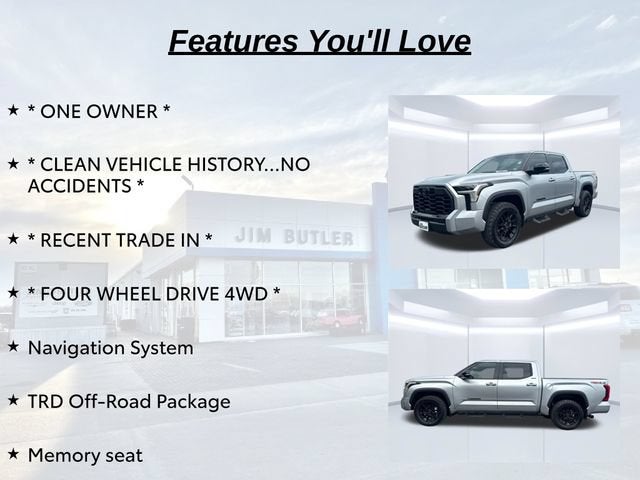 Features You'll Love

★ * ONE OWNER *

★ * CLEAN VEHICLE HISTORY...NO ACCIDENTS *

★ * RECENT TRADE IN *

★ * FOUR WHEEL DRIVE 4WD *

★ Navigation System

★ TRD Off-Road Package

★ Memory seat

JIM BUTLER